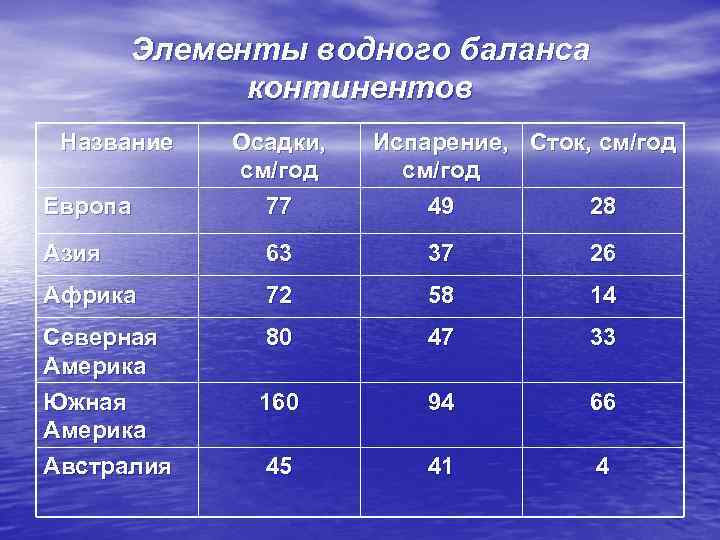 Элементы водного баланса континентов

| Название | Осадки, см/год | Испарение, см/год | Сток, см/год |
|---|---|---|---|
| Европа | 77 | 49 | 28 |
| Азия | 63 | 37 | 26 |
| Африка | 72 | 58 | 14 |
| Северная Америка | 80 | 47 | 33 |
| Южная Америка | 160 | 94 | 66 |
| Австралия | 45 | 41 | 4 |